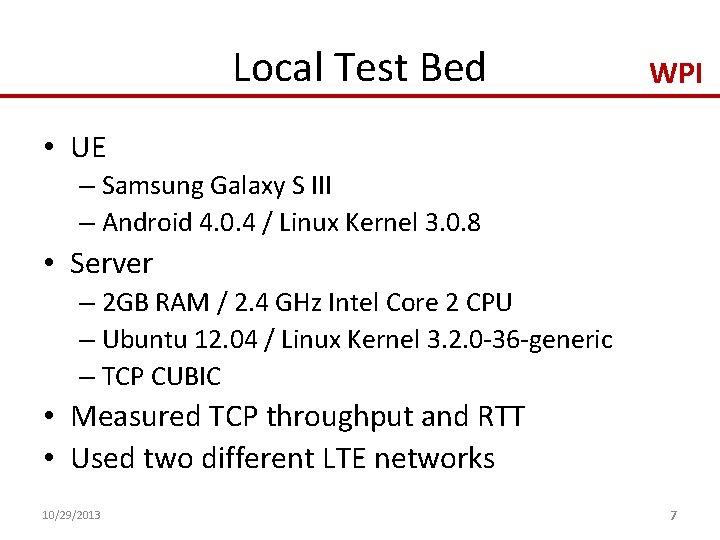 Local Test Bed

WPI

• UE
– Samsung Galaxy S III
– Android 4.0.4 / Linux Kernel 3.0.8
• Server
– 2GB RAM / 2.4 GHz Intel Core 2 CPU
– Ubuntu 12.04 / Linux Kernel 3.2.0-36-generic
– TCP CUBIC
• Measured TCP throughput and RTT
• Used two different LTE networks

10/29/2013

7